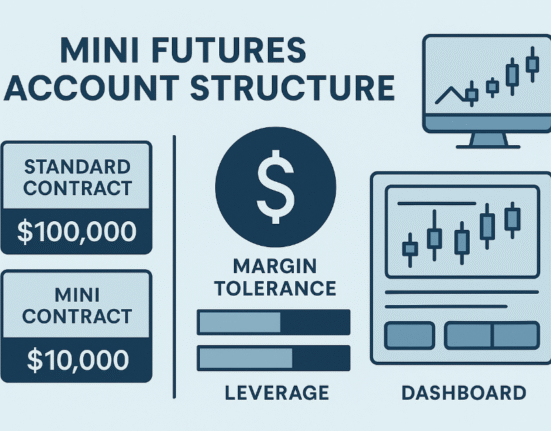 MINI FUTURES ACCOUNT STRUCTURE

STANDARD CONTRACT
\$100,000

MINI CONTRACT
\$10,000

\$

MARGIN TOLERANCE

LEVERAGE

DASHBOARD